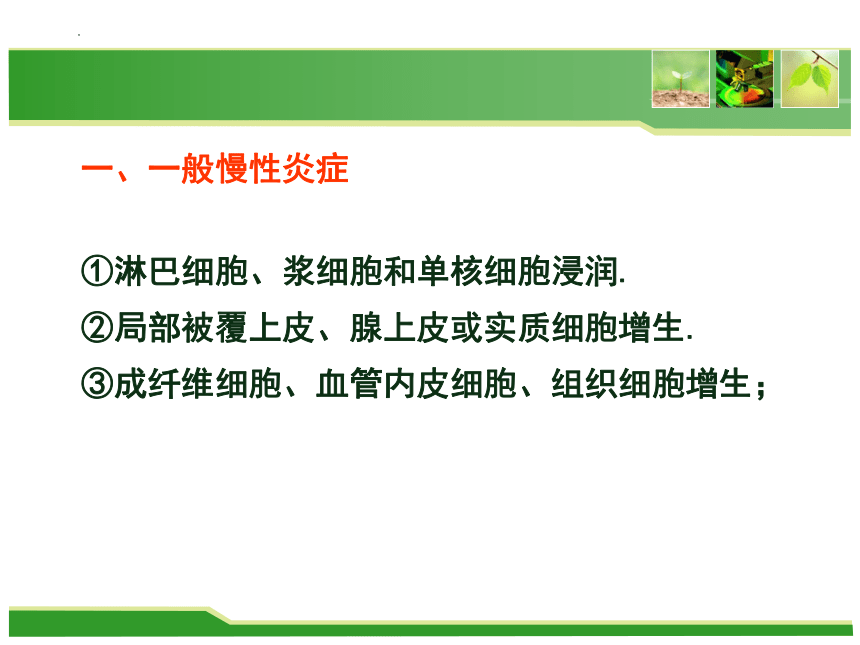 一、一般慢性炎症

①淋巴细胞、浆细胞和单核细胞浸润.

②局部被覆上皮、腺上皮或实质细胞增生.

③成纤维细胞、血管内皮细胞、组织细胞增生；